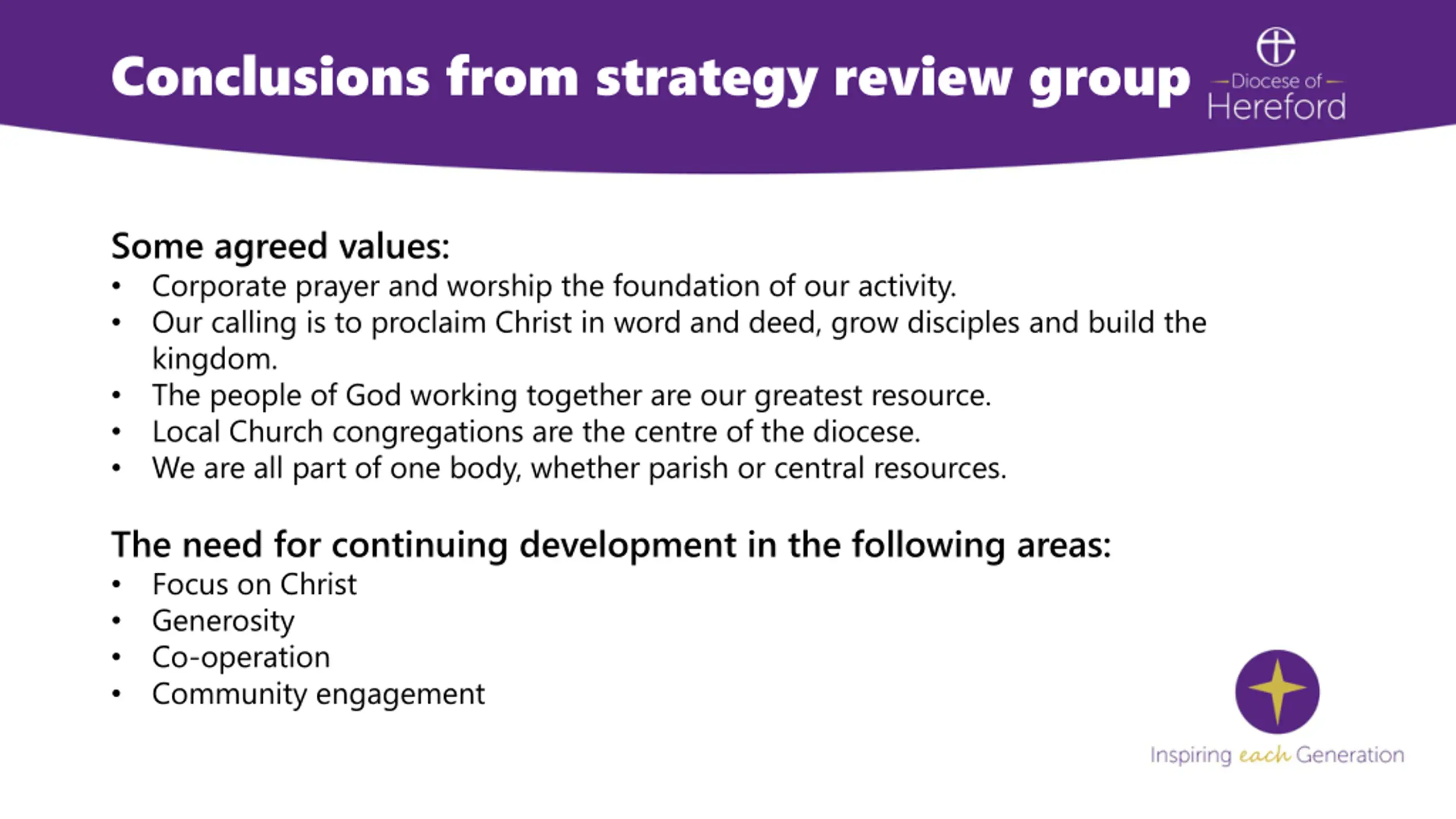 Conclusions from strategy review group

Diocese of
Hereford

Some agreed values:
• Corporate prayer and worship the foundation of our activity.
• Our calling is to proclaim Christ in word and deed, grow disciples and build the kingdom.
• The people of God working together are our greatest resource.
• Local Church congregations are the centre of the diocese.
• We are all part of one body, whether parish or central resources.

The need for continuing development in the following areas:
• Focus on Christ
• Generosity
• Co-operation
• Community engagement

Inspiring each Generation